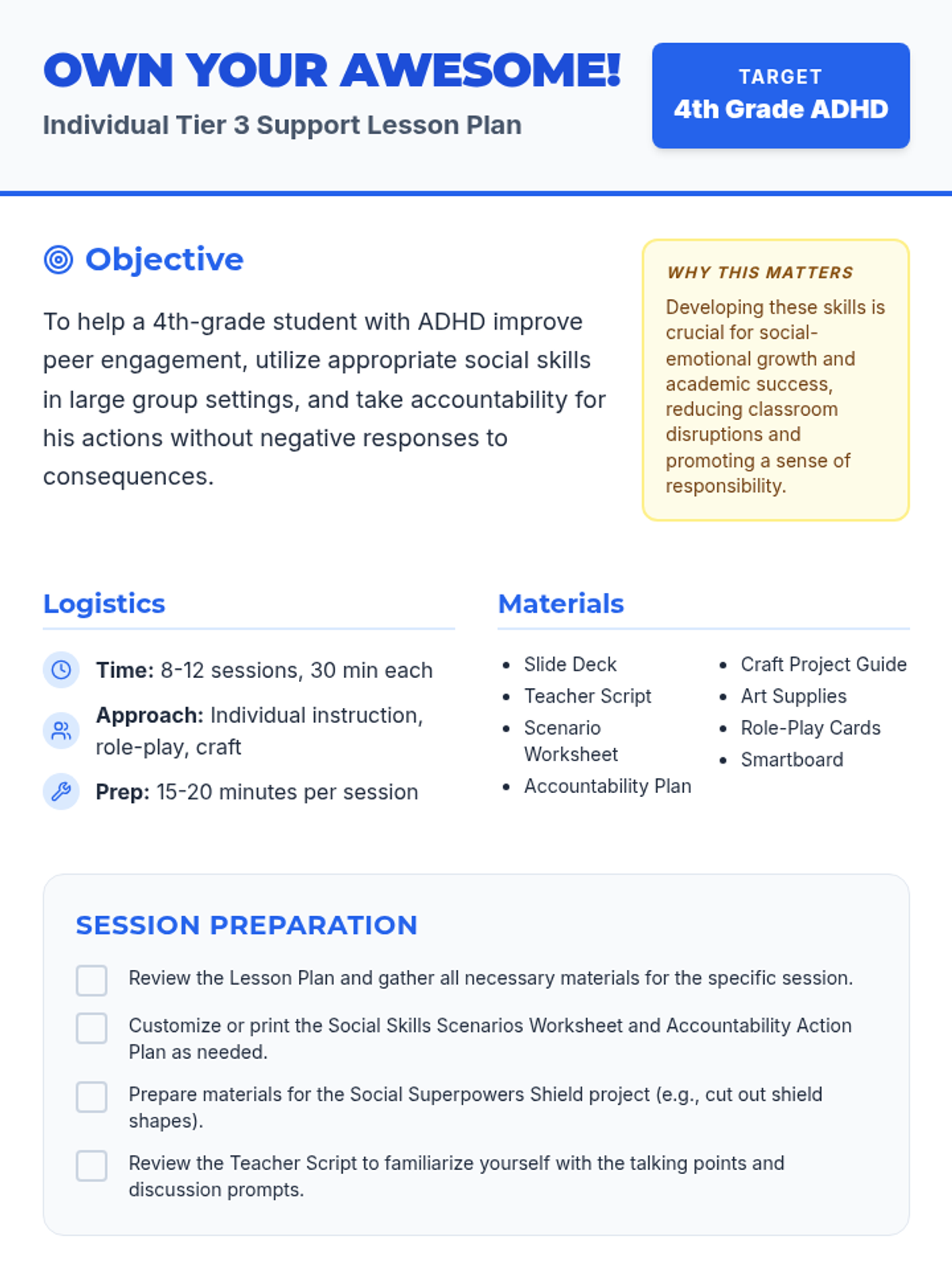 OWN YOUR AWESOME!
Individual Tier 3 Support Lesson Plan

TARGET
4th Grade ADHD

Objective

To help a 4th-grade student with ADHD improve peer engagement, utilize appropriate social skills in large group settings, and take accountability for his actions without negative responses to consequences.

WHY THIS MATTERS
Developing these skills is crucial for social-emotional growth and academic success, reducing classroom disruptions and promoting a sense of responsibility.

Logistics

Time: 8-12 sessions, 30 min each
Approach: Individual instruction, role-play, craft
Prep: 15-20 minutes per session

Materials

- Slide Deck
- Teacher Script
- Scenario Worksheet
- Accountability Plan
- Craft Project Guide
- Art Supplies
- Role-Play Cards
- Smartboard

SESSION PREPARATION

Review the Lesson Plan and gather all necessary materials for the specific session.

Customize or print the Social Skills Scenarios Worksheet and Accountability Action Plan as needed.

Prepare materials for the Social Superpowers Shield project (e.g., cut out shield shapes).

Review the Teacher Script to familiarize yourself with the talking points and discussion prompts.